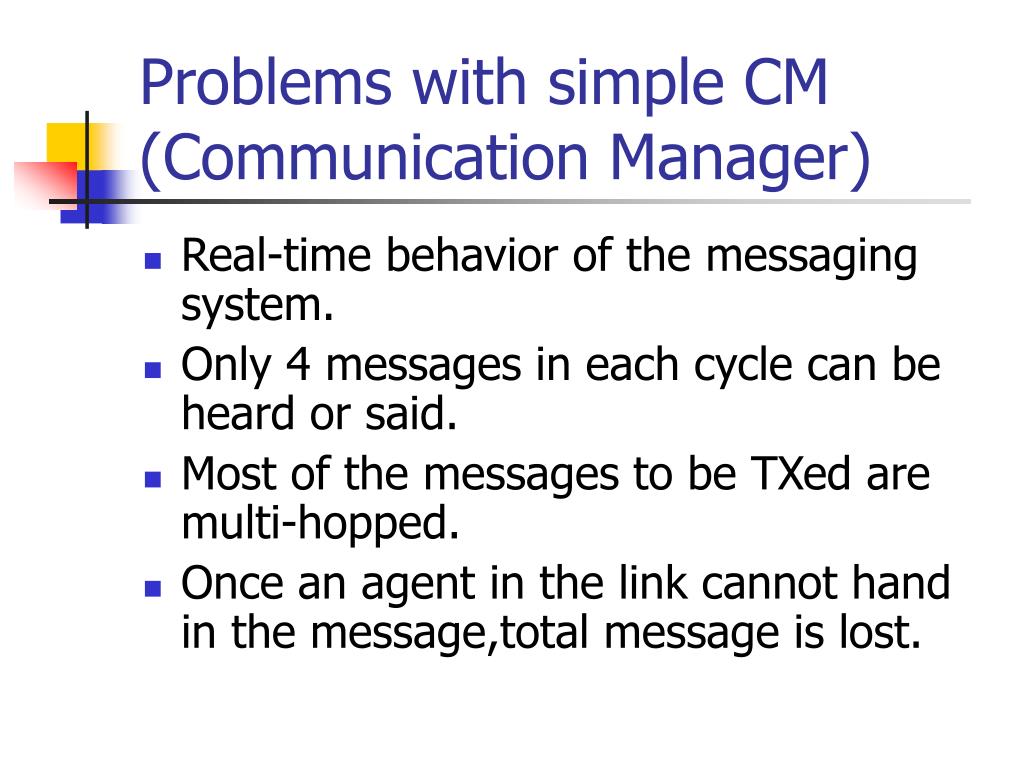 Problems with simple CM (Communication Manager)

- Real-time behavior of the messaging system.
- Only 4 messages in each cycle can be heard or said.
- Most of the messages to be TXed are multi-hopped.
- Once an agent in the link cannot hand in the message,total message is lost.